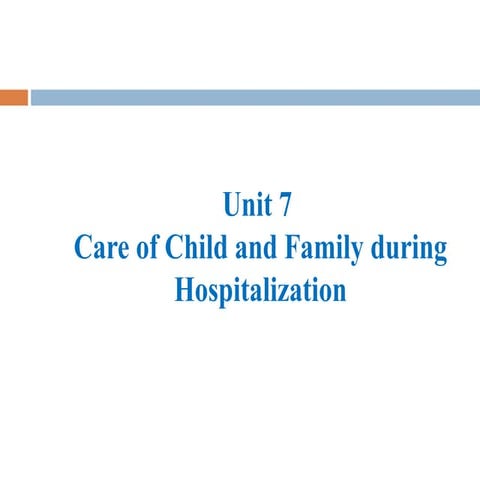 Unit 7
Care of Child and Family during Hospitalization